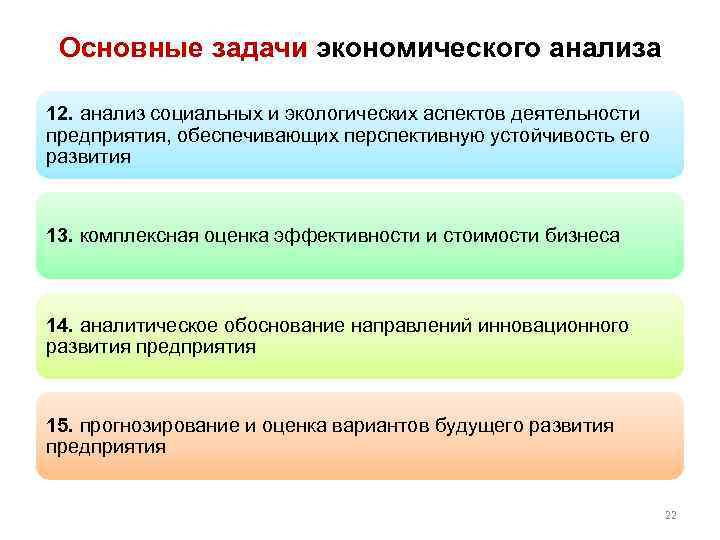 Основные задачи экономического анализа

12. анализ социальных и экологических аспектов деятельности предприятия, обеспечивающих перспективную устойчивость его развития

13. комплексная оценка эффективности и стоимости бизнеса

14. аналитическое обоснование направлений инновационного развития предприятия

15. прогнозирование и оценка вариантов будущего развития предприятия

22